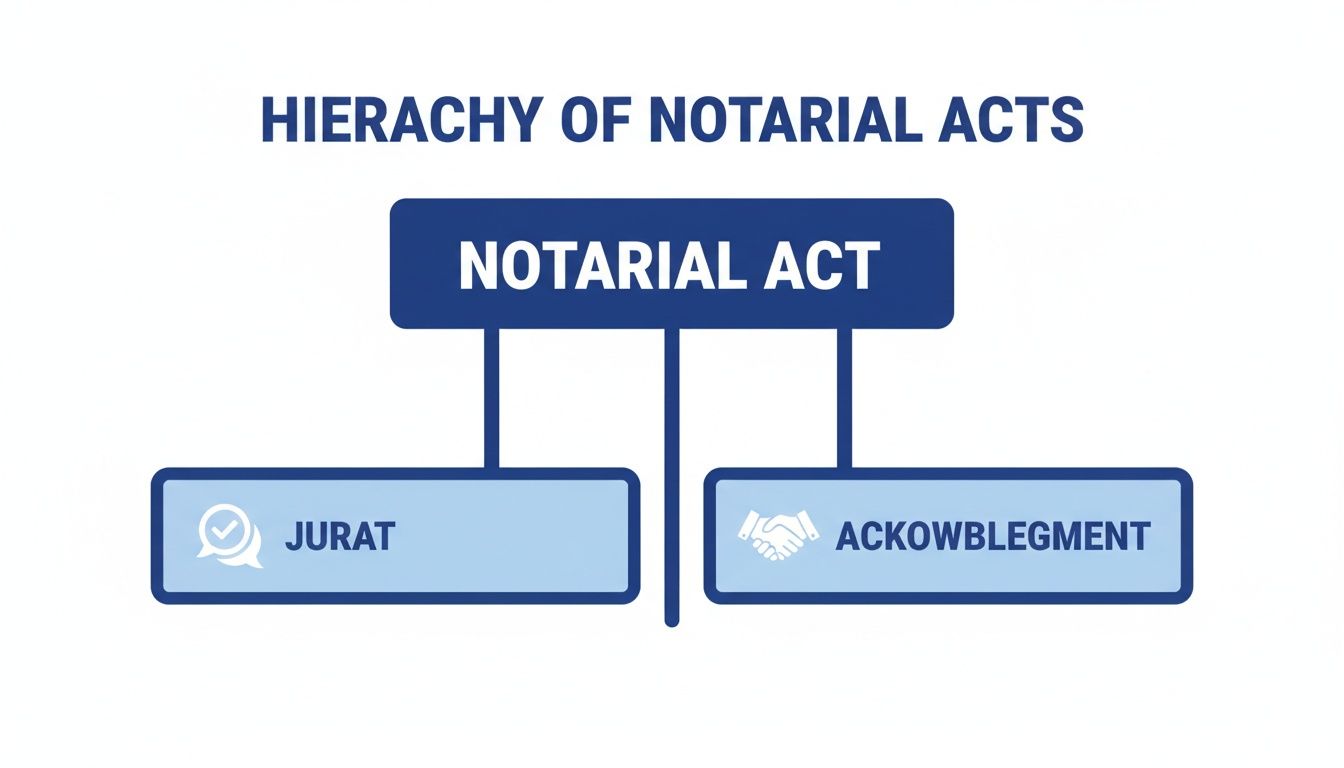 HIERACHY OF NOTARIAL ACTS

NOTARIAL ACT

JURAT

ACKOWBLEGMENT